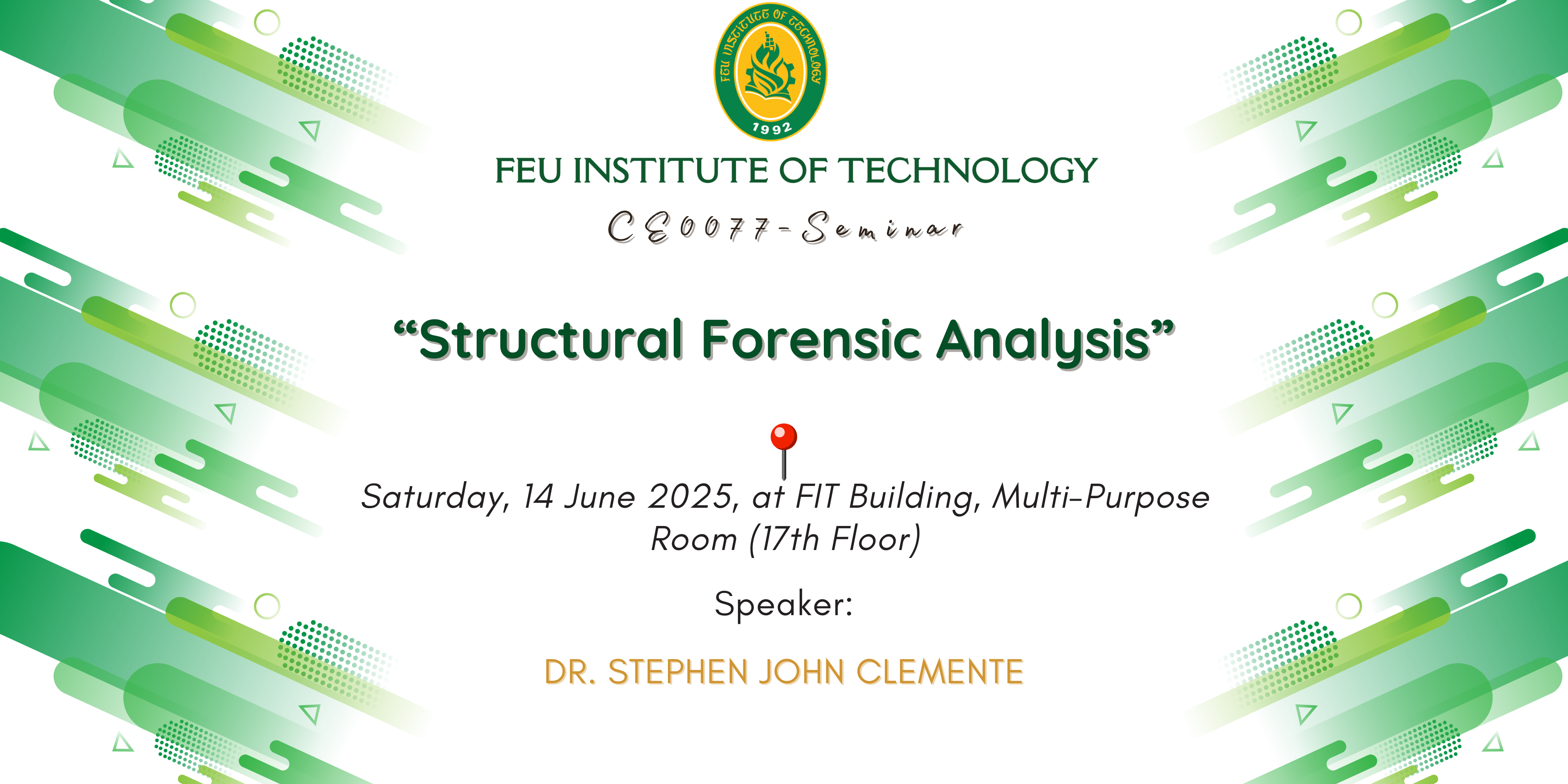 FEU INSTITUTE OF TECHNOLOGY
1992

FEU INSTITUTE OF TECHNOLOGY

CE0077-Seminar

“Structural Forensic Analysis”

Saturday, 14 June 2025, at FIT Building, Multi-Purpose Room (17th Floor)

Speaker:

DR. STEPHEN JOHN CLEMENTE